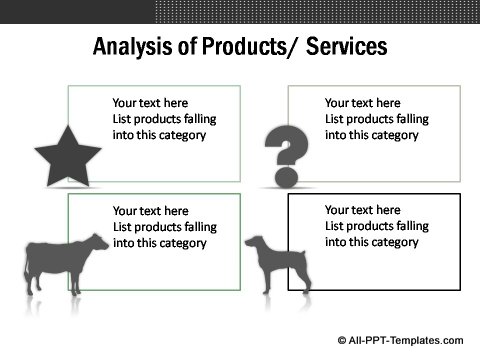 Analysis of Products/ Services

Your text here
List products falling into this category

Your text here
List products falling into this category

Your text here
List products falling into this category

Your text here
List products falling into this category

© All-PPT-Templates.com